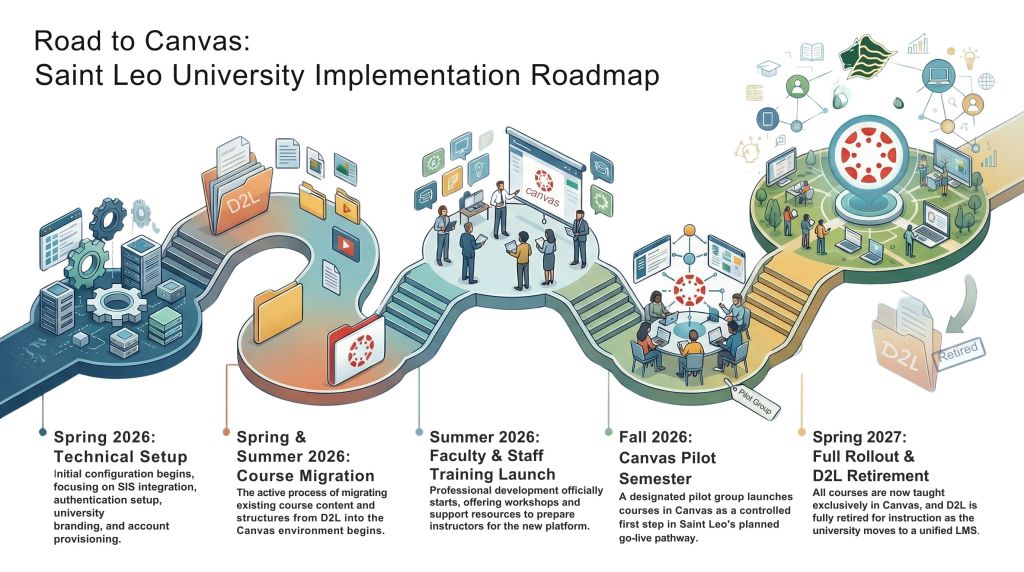 Road to Canvas:
Saint Leo University Implementation Roadmap

D2L

canvas

Pilot Group

D2L Retired

Spring 2026: Technical Setup
Initial configuration begins, focusing on SIS integration, authentication setup, university branding, and account provisioning.

Spring & Summer 2026: Course Migration
The active process of migrating existing course content and structures from D2L into the Canvas environment begins.

Summer 2026: Faculty & Staff Training Launch
Professional development officially starts, offering workshops and support resources to prepare instructors for the new platform.

Fall 2026: Canvas Pilot Semester
A designated pilot group launches courses in Canvas as a controlled first step in Saint Leo's planned go-live pathway.

Spring 2027: Full Rollout & D2L Retirement
All courses are now taught exclusively in Canvas, and D2L is fully retired for instruction as the university moves to a unified LMS.